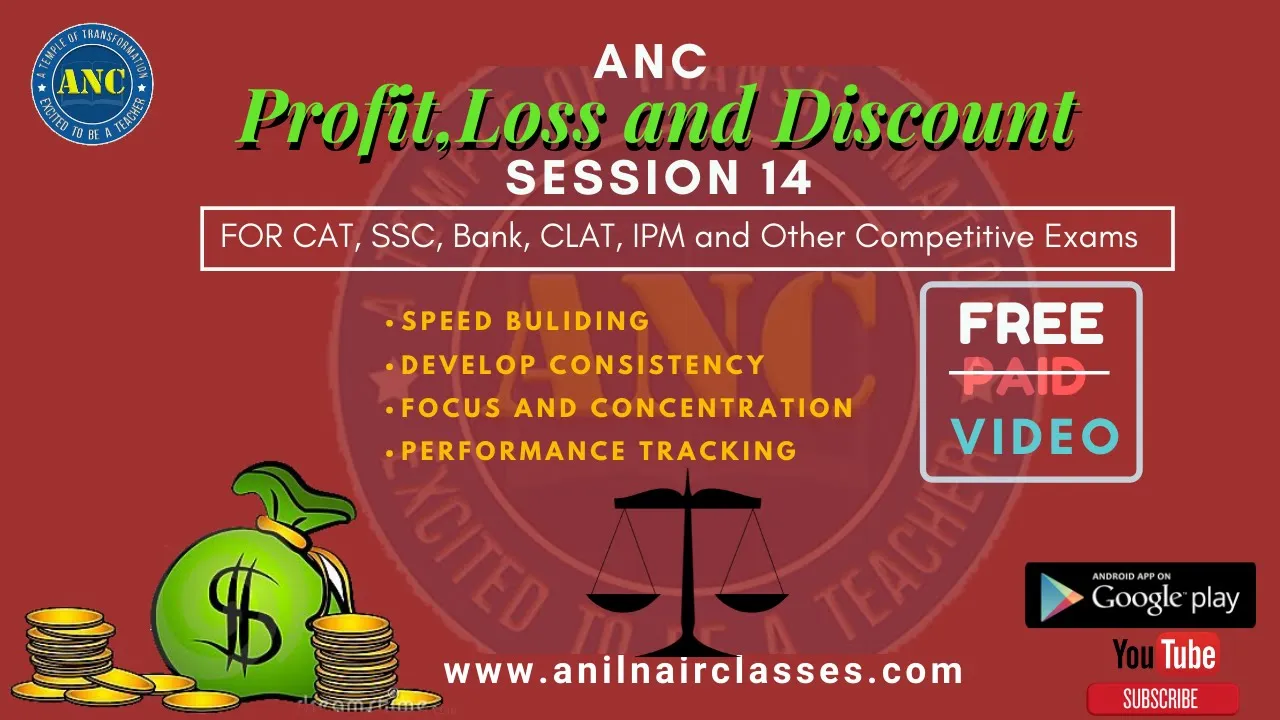 A TEMPLE OF TRANSFORMATION
ANC
EXCITED TO BE A TEACHER

ANC
Profit,Loss and Discount
SESSION 14

FOR CAT, SSC, Bank, CLAT, IPM and Other Competitive Exams

• SPEED BULIDING
• DEVELOP CONSISTENCY
• FOCUS AND CONCENTRATION
• PERFORMANCE TRACKING

FREE
PAID
VIDEO

$

ANDROID APP ON
Google play

YouTube
SUBSCRIBE

www.anilnairclasses.com